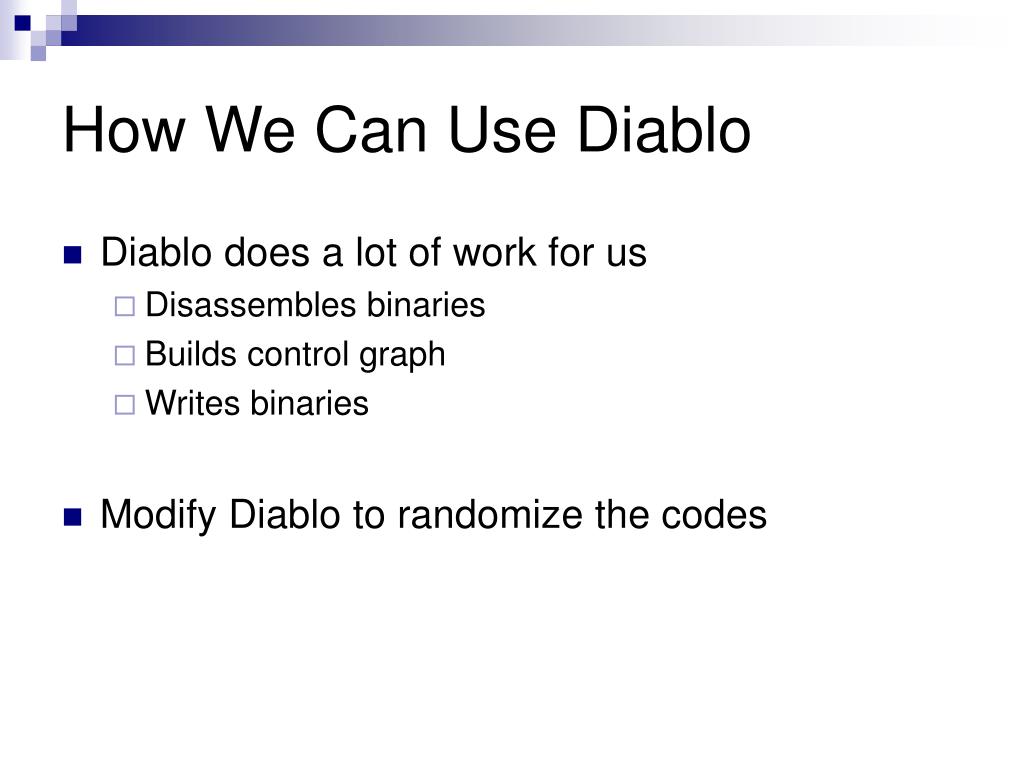 How We Can Use Diablo

Diablo does a lot of work for us
Disassembles binaries
Builds control graph
Writes binaries

Modify Diablo to randomize the codes